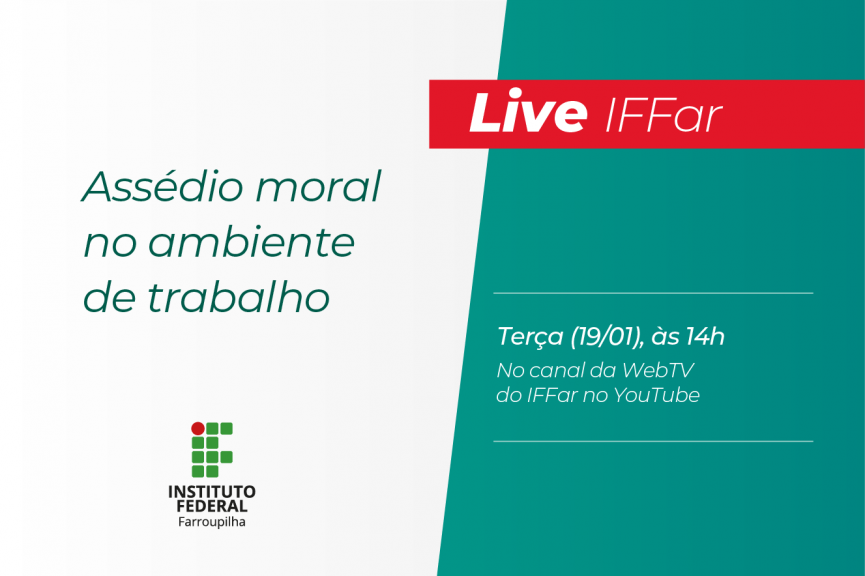 Live IFFar

Assédio moral no ambiente de trabalho

Terça (19/01), às 14h
No canal da WebTV do IFFar no YouTube

INSTITUTO FEDERAL
Farroupilha